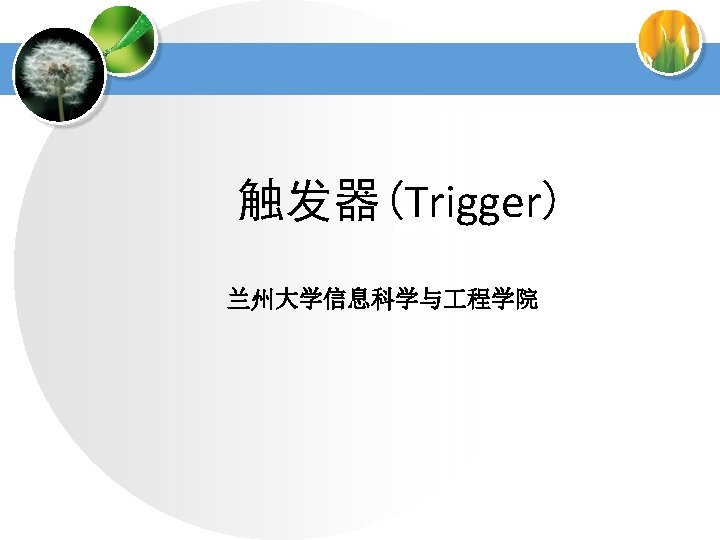 触发器(Trigger)

兰州大学信息科学与工程学院